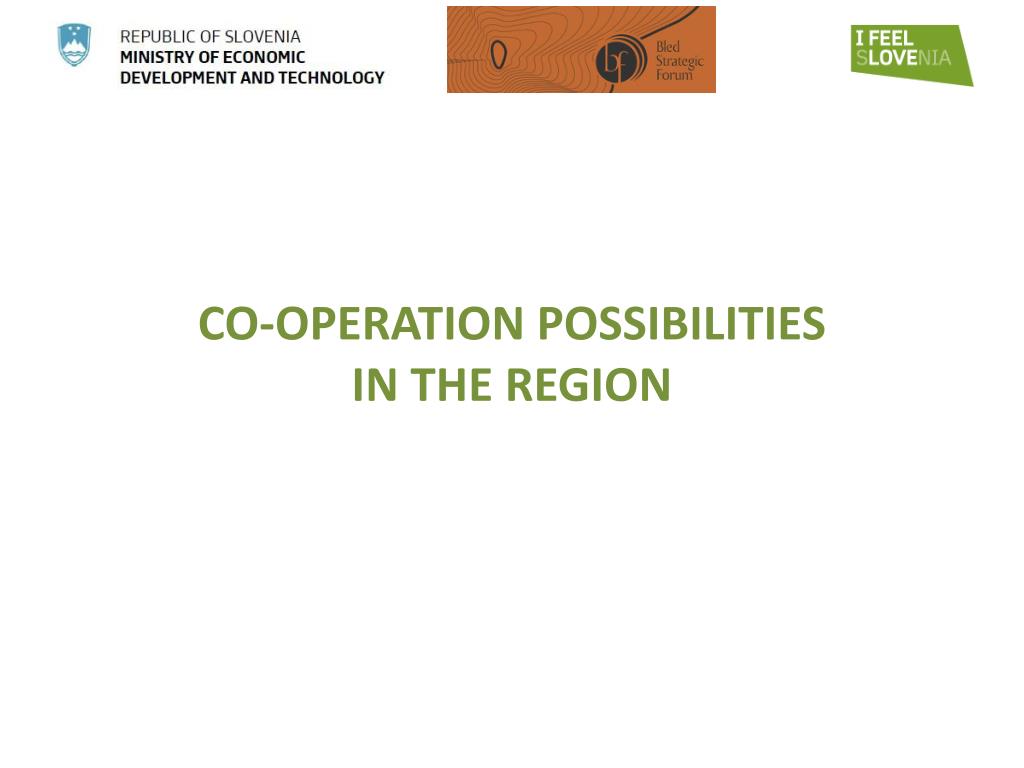 REPUBLIC OF SLOVENIA
MINISTRY OF ECONOMIC DEVELOPMENT AND TECHNOLOGY

bf
Bled Strategic Forum

I FEEL SLOVENIA

CO-OPERATION POSSIBILITIES IN THE REGION